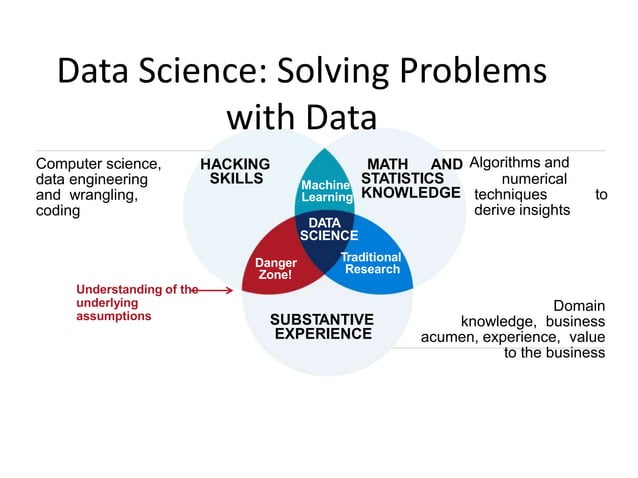 Data Science: Solving Problems with Data

Computer science, data engineering and wrangling, coding

HACKING SKILLS

Machine Learning

MATH AND STATISTICS KNOWLEDGE

Algorithms and numerical techniques to derive insights

DATA SCIENCE

Danger Zone!

Traditional Research

Understanding of the underlying assumptions

SUBSTANTIVE EXPERIENCE

Domain knowledge, business acumen, experience, value to the business